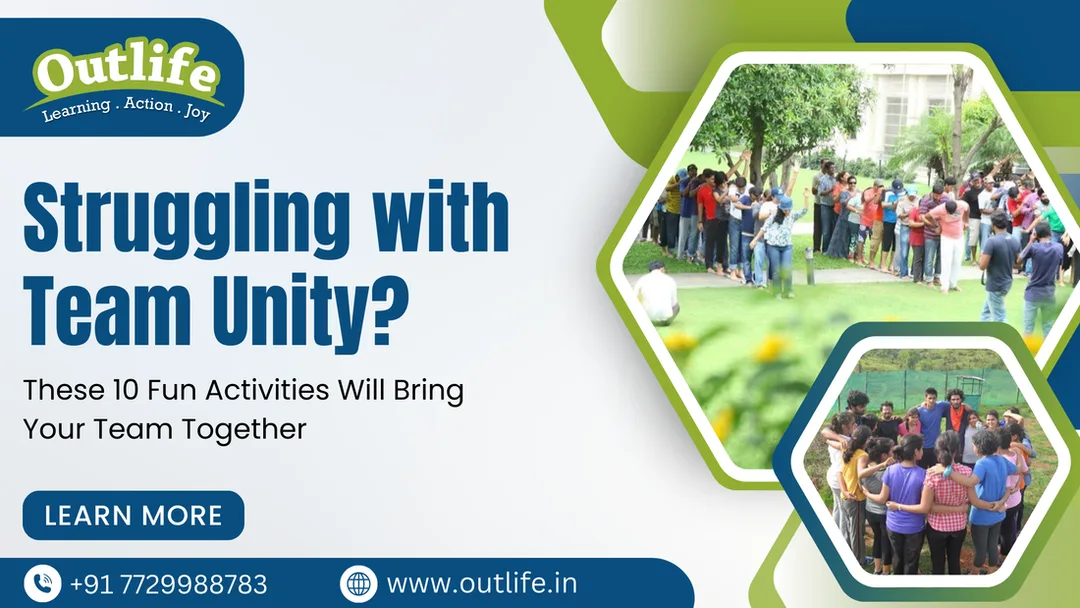 Outlife
Learning . Action . Joy

Struggling with Team Unity?

These 10 Fun Activities Will Bring Your Team Together

LEARN MORE

+91 7729988783

www.outlife.in